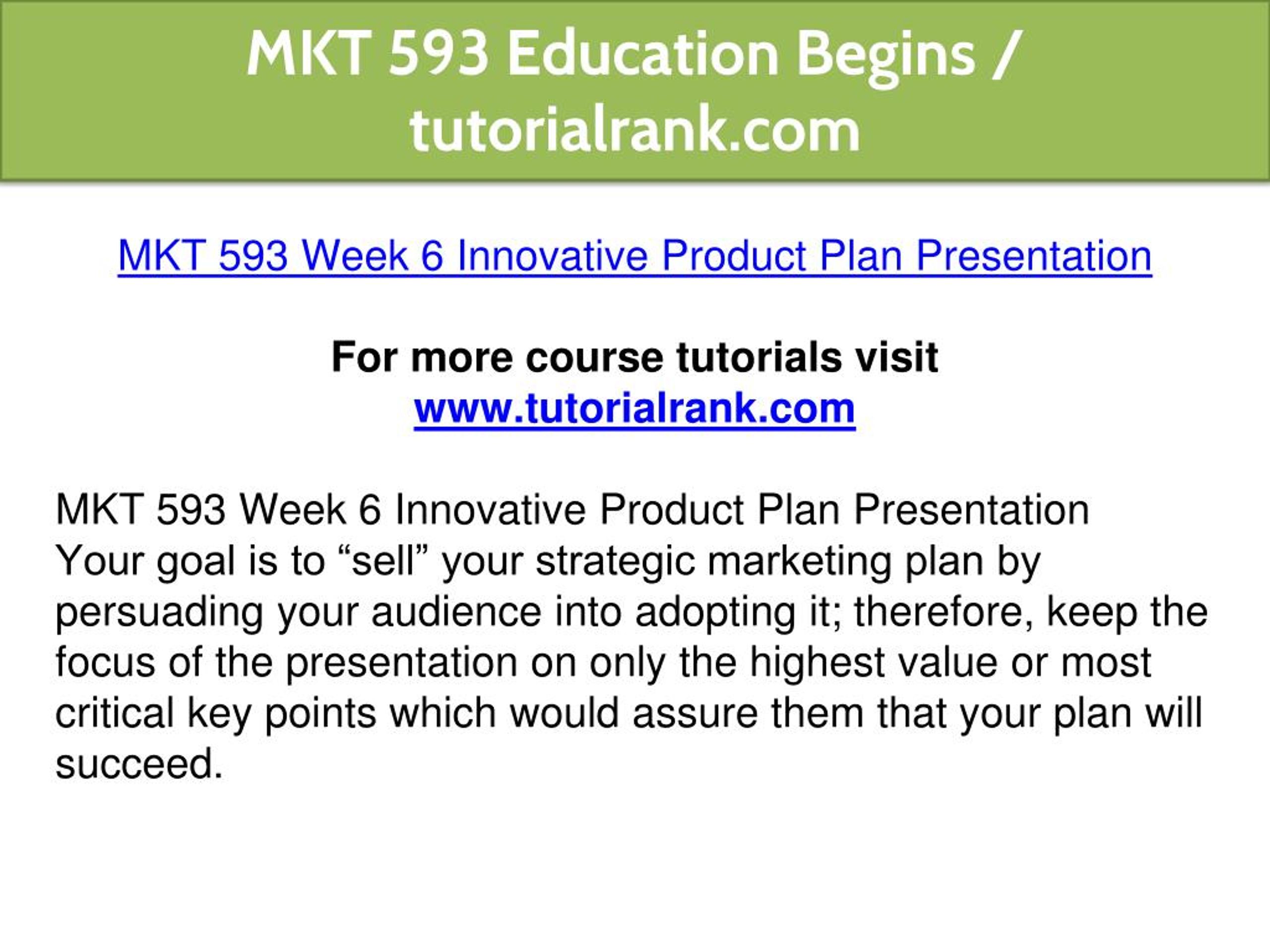 MKT 593 Education Begins / tutorialrank.com

MKT 593 Week 6 Innovative Product Plan Presentation

For more course tutorials visit
www.tutorialrank.com

MKT 593 Week 6 Innovative Product Plan Presentation
Your goal is to “sell” your strategic marketing plan by persuading your audience into adopting it; therefore, keep the focus of the presentation on only the highest value or most critical key points which would assure them that your plan will succeed.